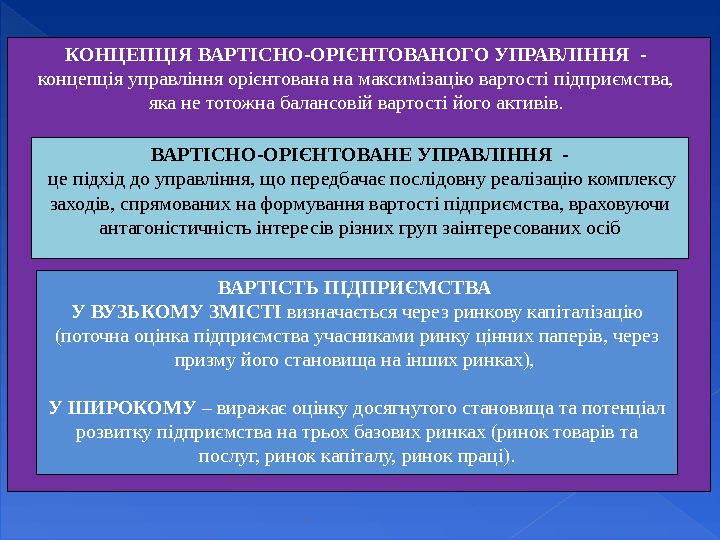 КОНЦЕПЦІЯ ВАРТІСНО-ОРІЄНТОВАНОГО УПРАВЛІННЯ - концепція управління орієнтована на максимізацію вартості підприємства, яка не тотожна балансовій вартості його активів.

ВАРТІСНО-ОРІЄНТОВАНЕ УПРАВЛІННЯ - це підхід до управління, що передбачає послідовну реалізацію комплексу заходів, спрямованих на формування вартості підприємства, враховуючи антагоністичність інтересів різних груп заінтересованих осіб

ВАРТІСТЬ ПІДПРИЄМСТВА
У ВУЗЬКОМУ ЗМІСТІ визначається через ринкову капіталізацію (поточна оцінка підприємства учасниками ринку цінних паперів, через призму його становища на інших ринках),

У ШИРОКОМУ – виражає оцінку досягнутого становища та потенціал розвитку підприємства на трьох базових ринках (ринок товарів та послуг, ринок капіталу, ринок праці).